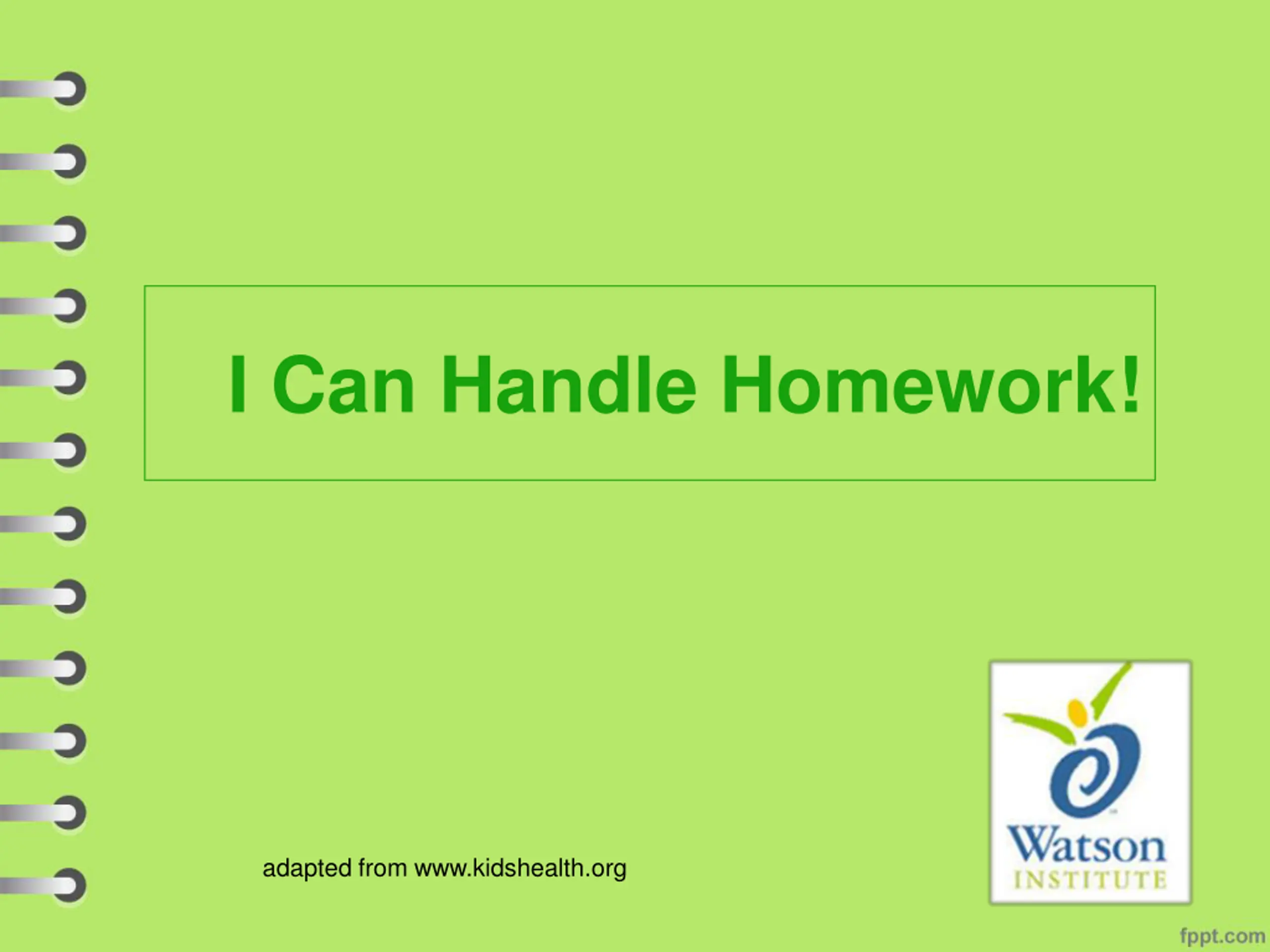 I Can Handle Homework!

adapted from www.kidshealth.org

Watson INSTITUTE

fppt.com